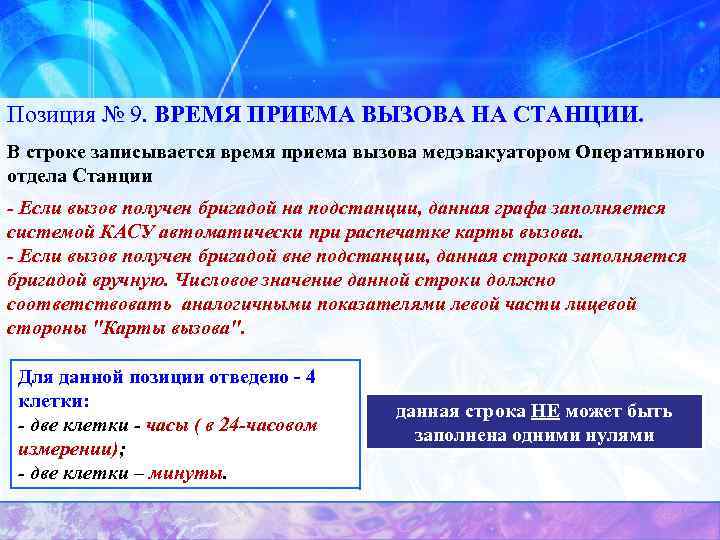 Позиция № 9. ВРЕМЯ ПРИЕМА ВЫЗОВА НА СТАНЦИИ.

В строке записывается время приема вызова медэвакуатором Оперативного отдела Станции

- Если вызов получен бригадой на подстанции, данная графа заполняется системой КАСУ автоматически при распечатке карты вызова.
- Если вызов получен бригадой вне подстанции, данная строка заполняется бригадой вручную. Числовое значение данной строки должно соответствовать аналогичными показателями левой части лицевой стороны "Карты вызова".

Для данной позиции отведено - 4 клетки:
- две клетки - часы ( в 24-часовом измерении);
- две клетки – минуты.

данная строка НЕ может быть заполнена одними нулями